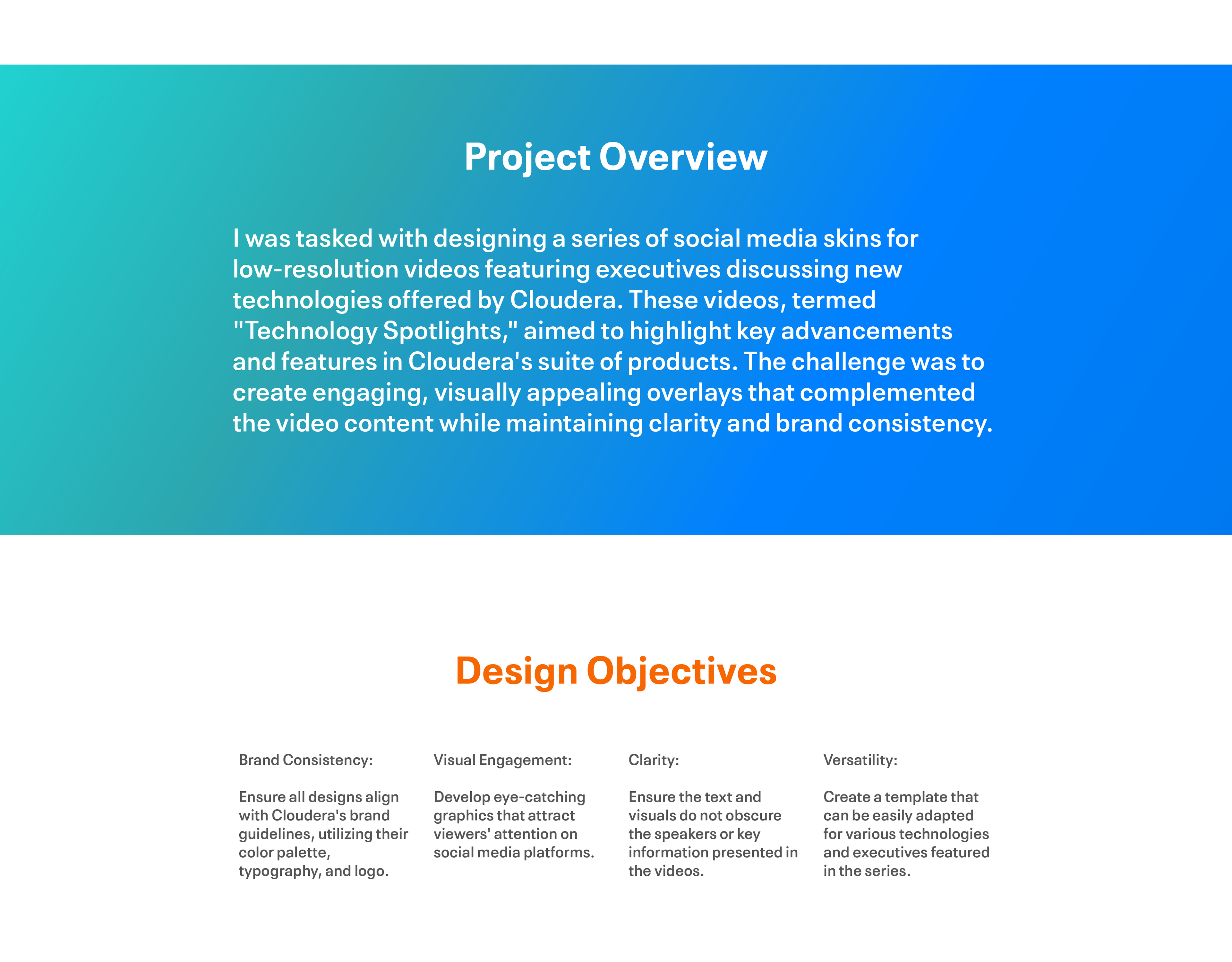 Project Overview

I was tasked with designing a series of social media skins for low-resolution videos featuring executives discussing new technologies offered by Cloudera. These videos, termed "Technology Spotlights," aimed to highlight key advancements and features in Cloudera's suite of products. The challenge was to create engaging, visually appealing overlays that complemented the video content while maintaining clarity and brand consistency.

Design Objectives

Brand Consistency:

Ensure all designs align with Cloudera's brand guidelines, utilizing their color palette, typography, and logo.

Visual Engagement:

Develop eye-catching graphics that attract viewers' attention on social media platforms.

Clarity:

Ensure the text and visuals do not obscure the speakers or key information presented in the videos.

Versatility:

Create a template that can be easily adapted for various technologies and executives featured in the series.